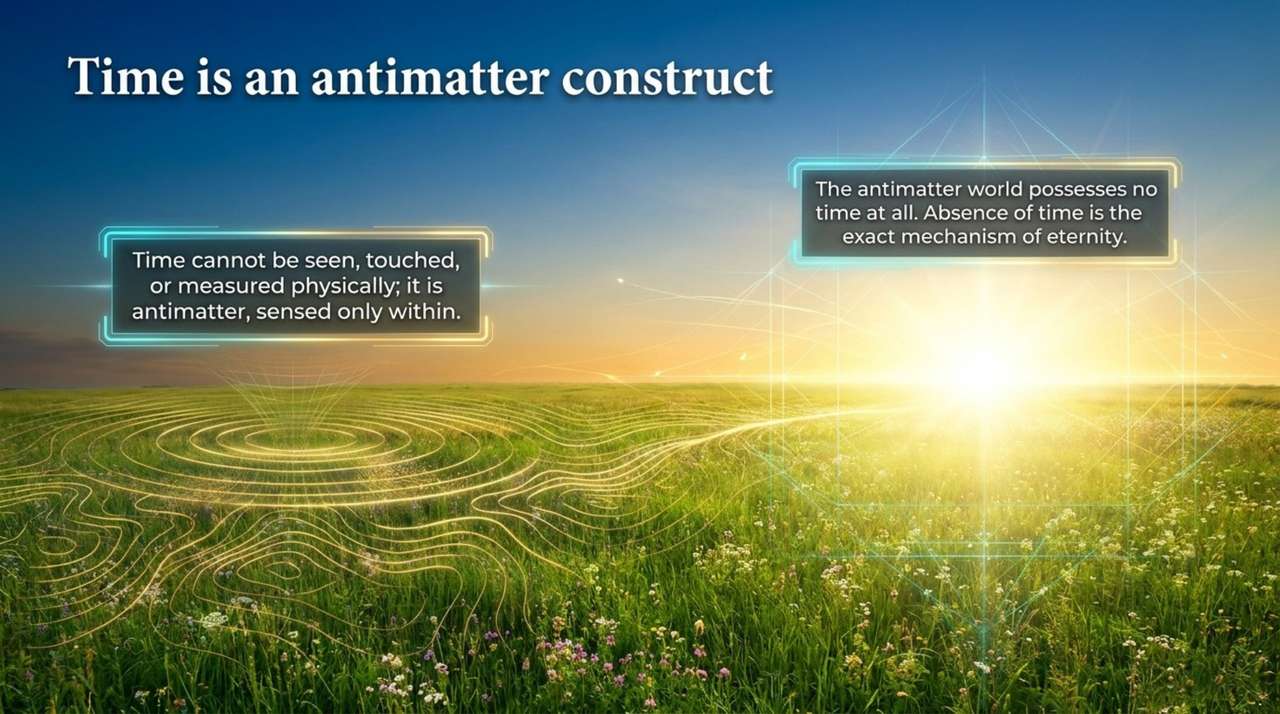 Time is an antimatter construct

Time cannot be seen, touched, or measured physically; it is antimatter, sensed only within.

The antimatter world possesses no time at all. Absence of time is the exact mechanism of eternity.